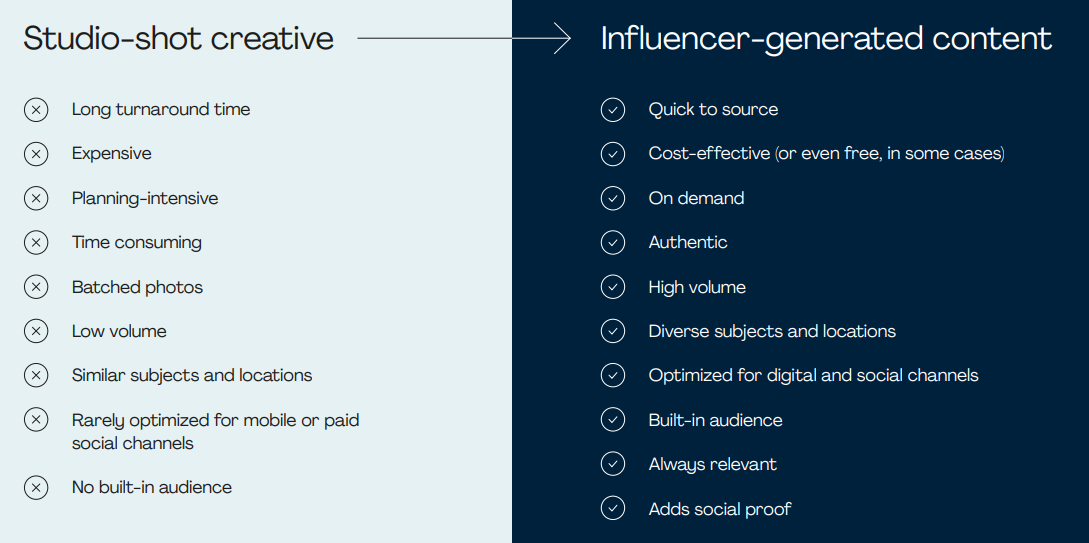 Studio-shot creative

Long turnaround time

Expensive

Planning-intensive

Time consuming

Batched photos

Low volume

Similar subjects and locations

Rarely optimized for mobile or paid social channels

No built-in audience

Influencer-generated content

Quick to source

Cost-effective (or even free, in some cases)

On demand

Authentic

High volume

Diverse subjects and locations

Optimized for digital and social channels

Built-in audience

Always relevant

Adds social proof